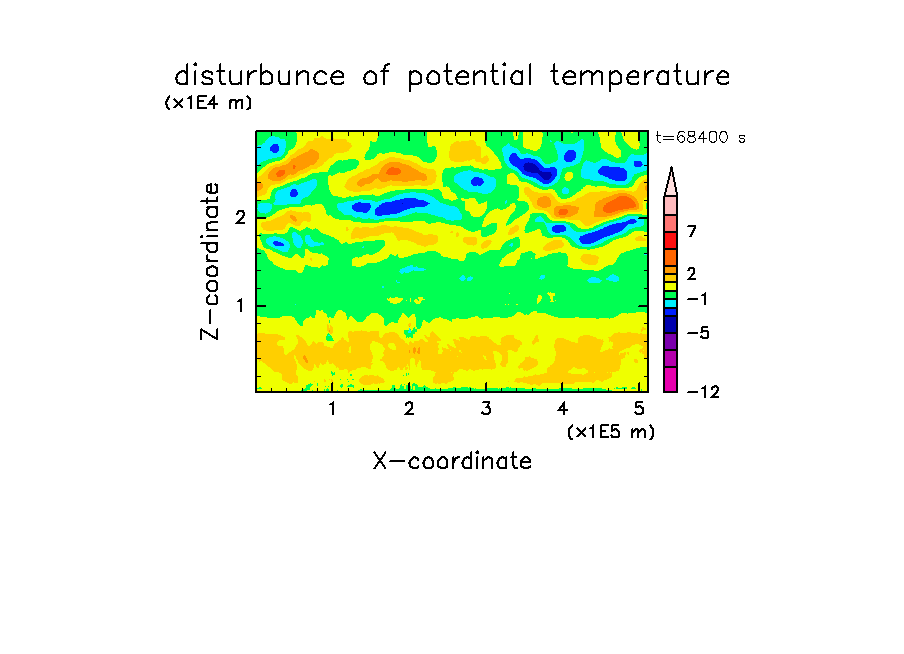 disturbunce of potential temperature
(x1E4 m)
t=68400 s
Z-coordinate
2
1
7
2
−1
−5
−12
1
2
3
4
5
(x1E5 m)
X-coordinate